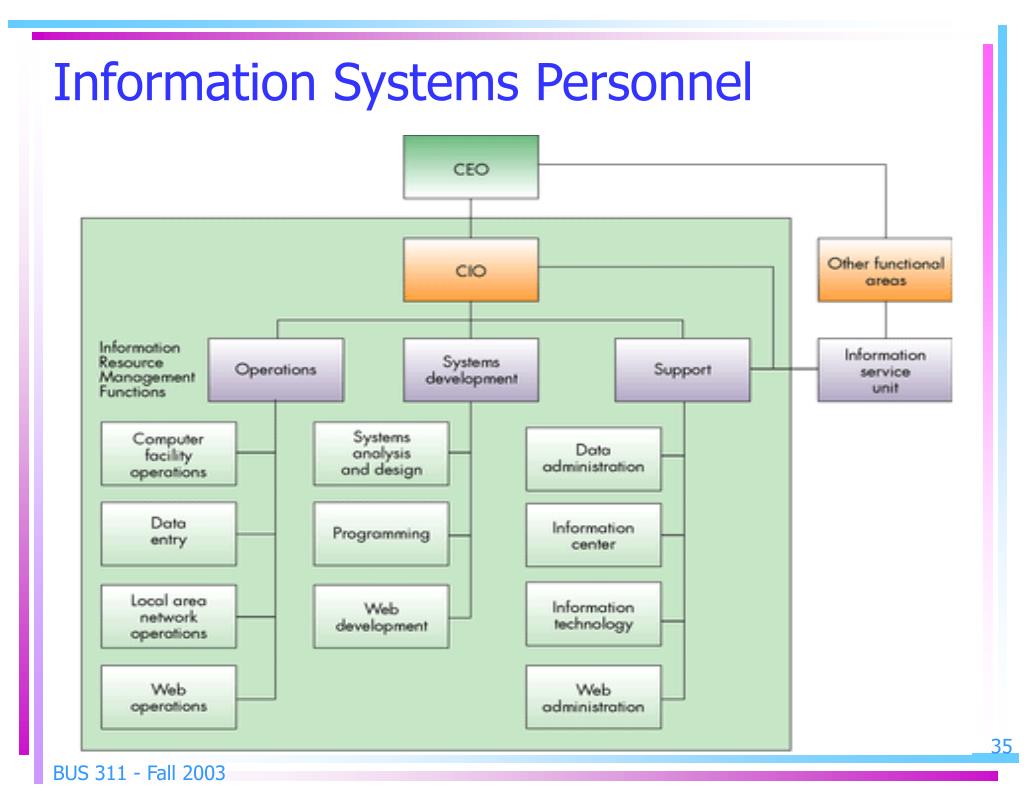 Information Systems Personnel

CEO

CIO

Other functional areas

Information Resource Management Functions

Operations

Systems development

Support

Information service unit

Computer facility operations

Data entry

Local area network operations

Web operations

Systems analysis and design

Programming

Web development

Data administration

Information center

Information technology

Web administration

35

BUS 311 - Fall 2003